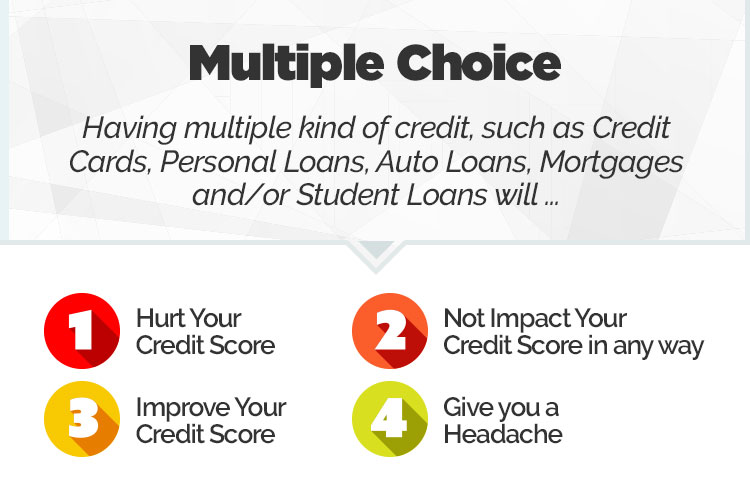 Multiple Choice

Having multiple kind of credit, such as Credit Cards, Personal Loans, Auto Loans, Mortgages and/or Student Loans will ...

1 Hurt Your Credit Score

2 Not Impact Your Credit Score in any way

3 Improve Your Credit Score

4 Give you a Headache